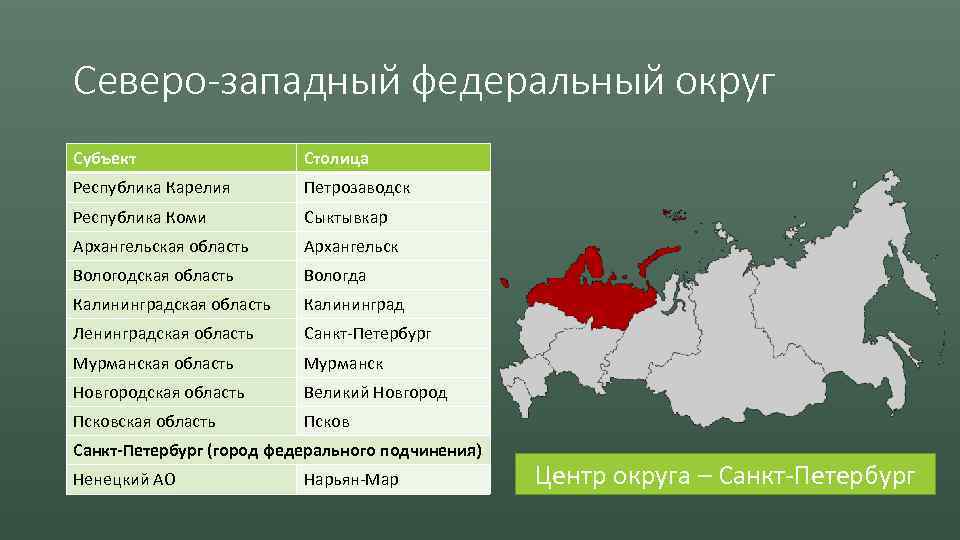 Северо-западный федеральный округ

| Субъект | Столица |
|---|---|
| Республика Карелия | Петрозаводск |
| Республика Коми | Сыктывкар |
| Архангельская область | Архангельск |
| Вологодская область | Вологда |
| Калининградская область | Калининград |
| Ленинградская область | Санкт-Петербург |
| Мурманская область | Мурманск |
| Новгородская область | Великий Новгород |
| Псковская область | Псков |
| Санкт-Петербург (город федерального подчинения) | |
| Ненецкий АО | Нарьян-Мар |

Центр округа – Санкт-Петербург